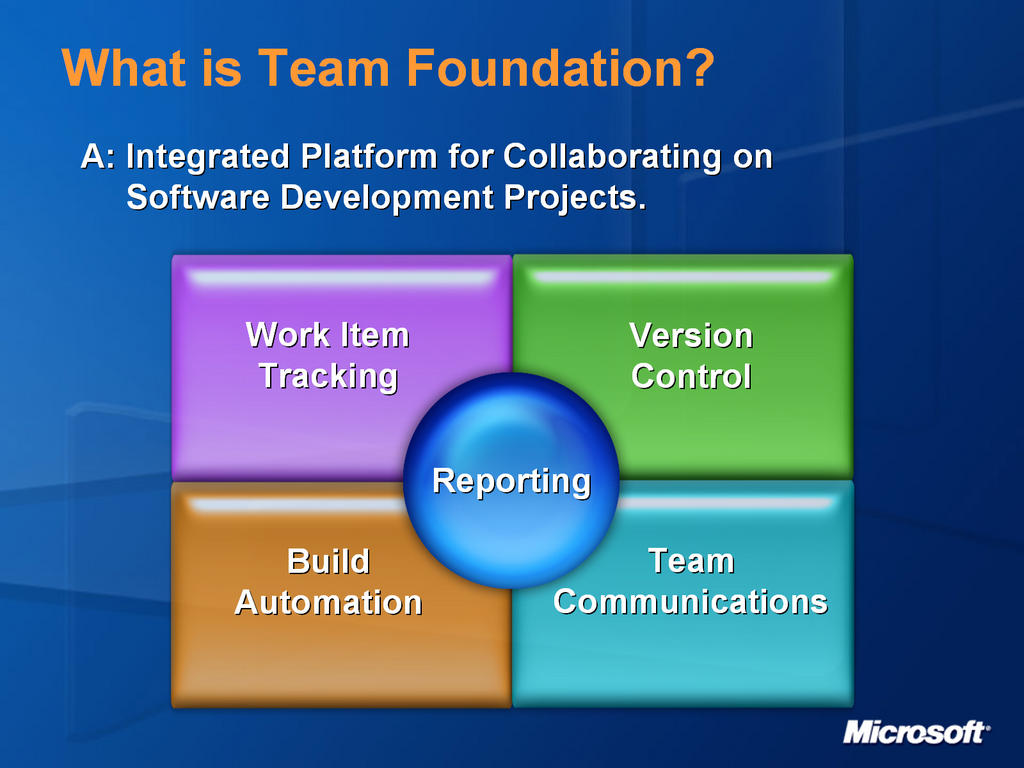 What is Team Foundation?

A: Integrated Platform for Collaborating on Software Development Projects.

Work Item Tracking

Version Control

Reporting

Build Automation

Team Communications

Microsoft®